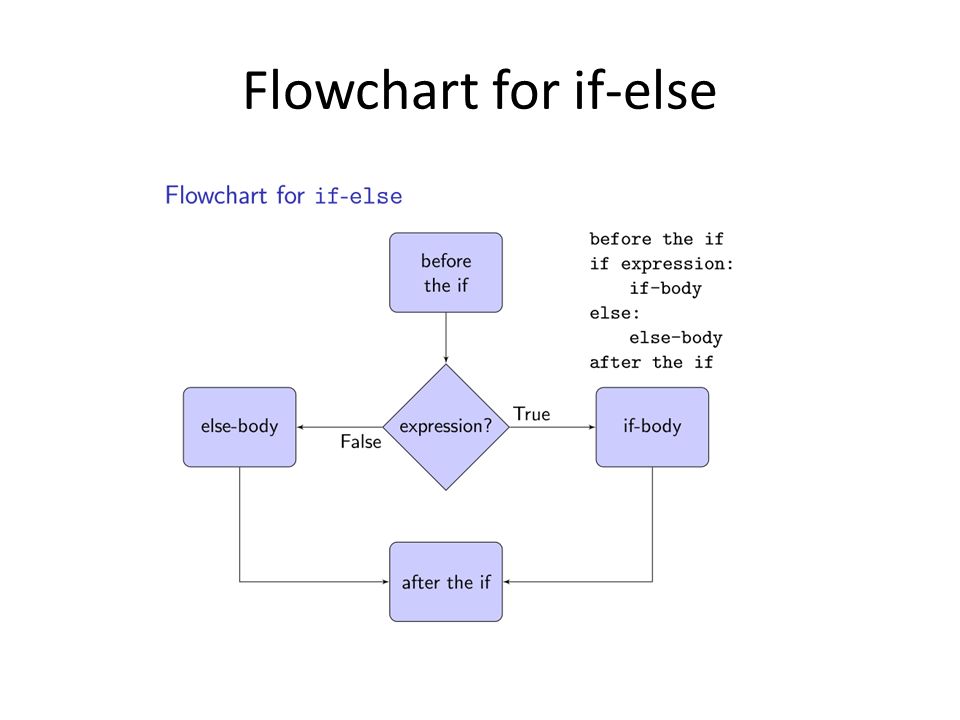 Flowchart for if-else

Flowchart for if-else

before the if
if expression:
    if-body
else:
    else-body
after the if

before the if

expression?

True

False

else-body

if-body

after the if